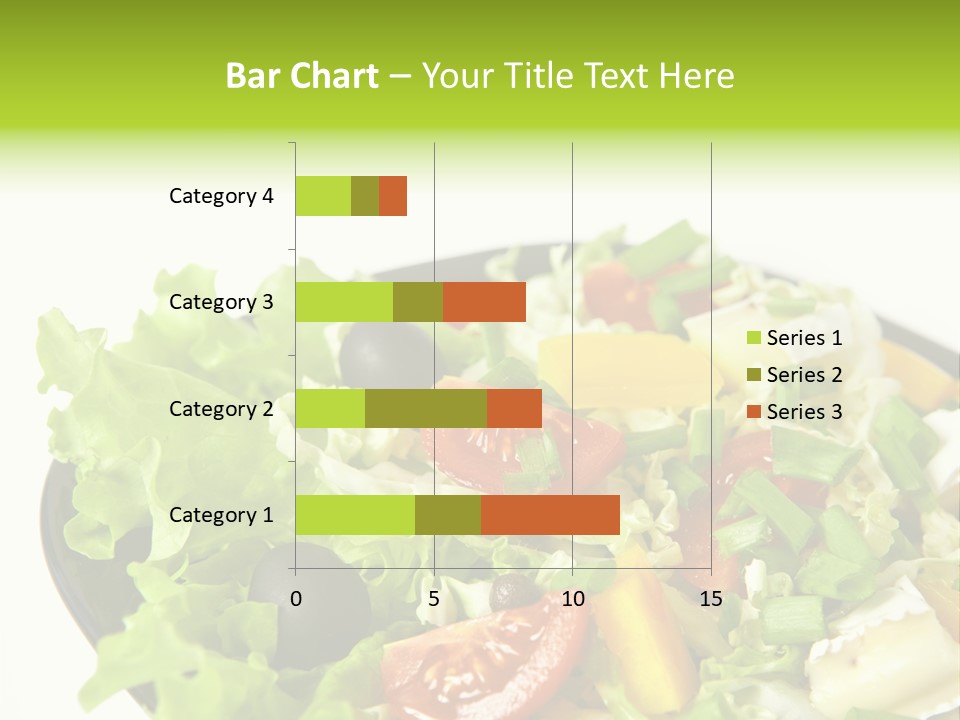 Bar Chart – Your Title Text Here

Category 4
Category 3
Category 2
Category 1

0
5
10
15

Series 1
Series 2
Series 3